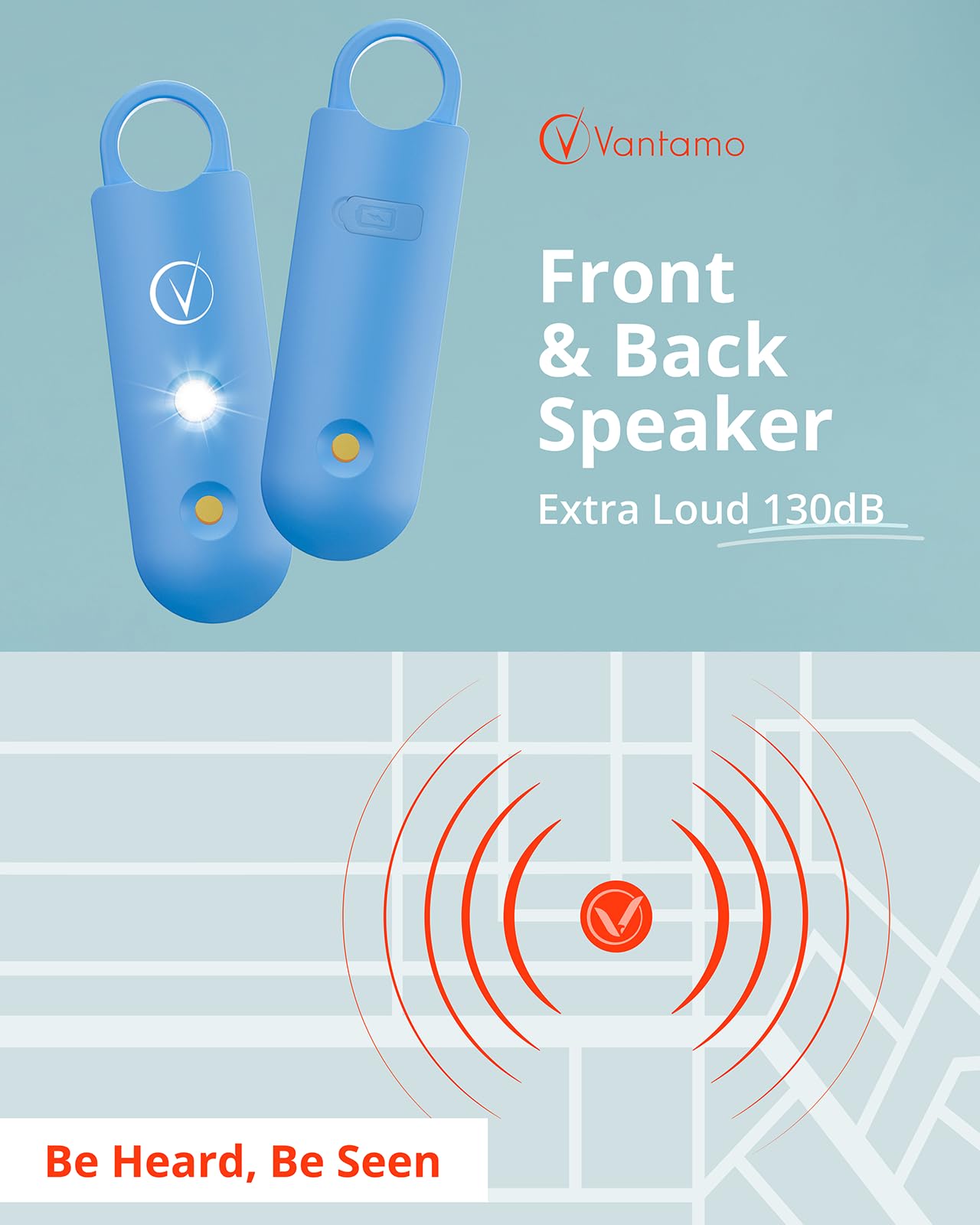 Vantamo

Front & Back Speaker

Extra Loud 130dB

Be Heard, Be Seen